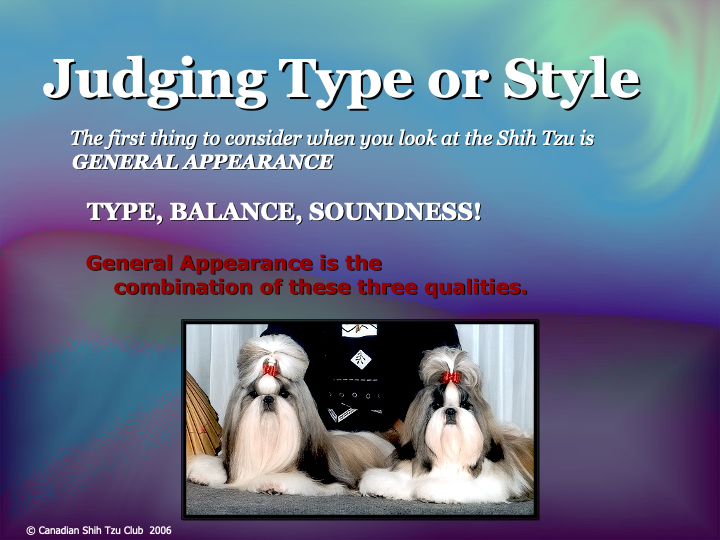 Judging Type or Style

The first thing to consider when you look at the Shih Tzu is GENERAL APPEARANCE

TYPE, BALANCE, SOUNDNESS!

General Appearance is the combination of these three qualities.

© Canadian Shih Tzu Club 2006